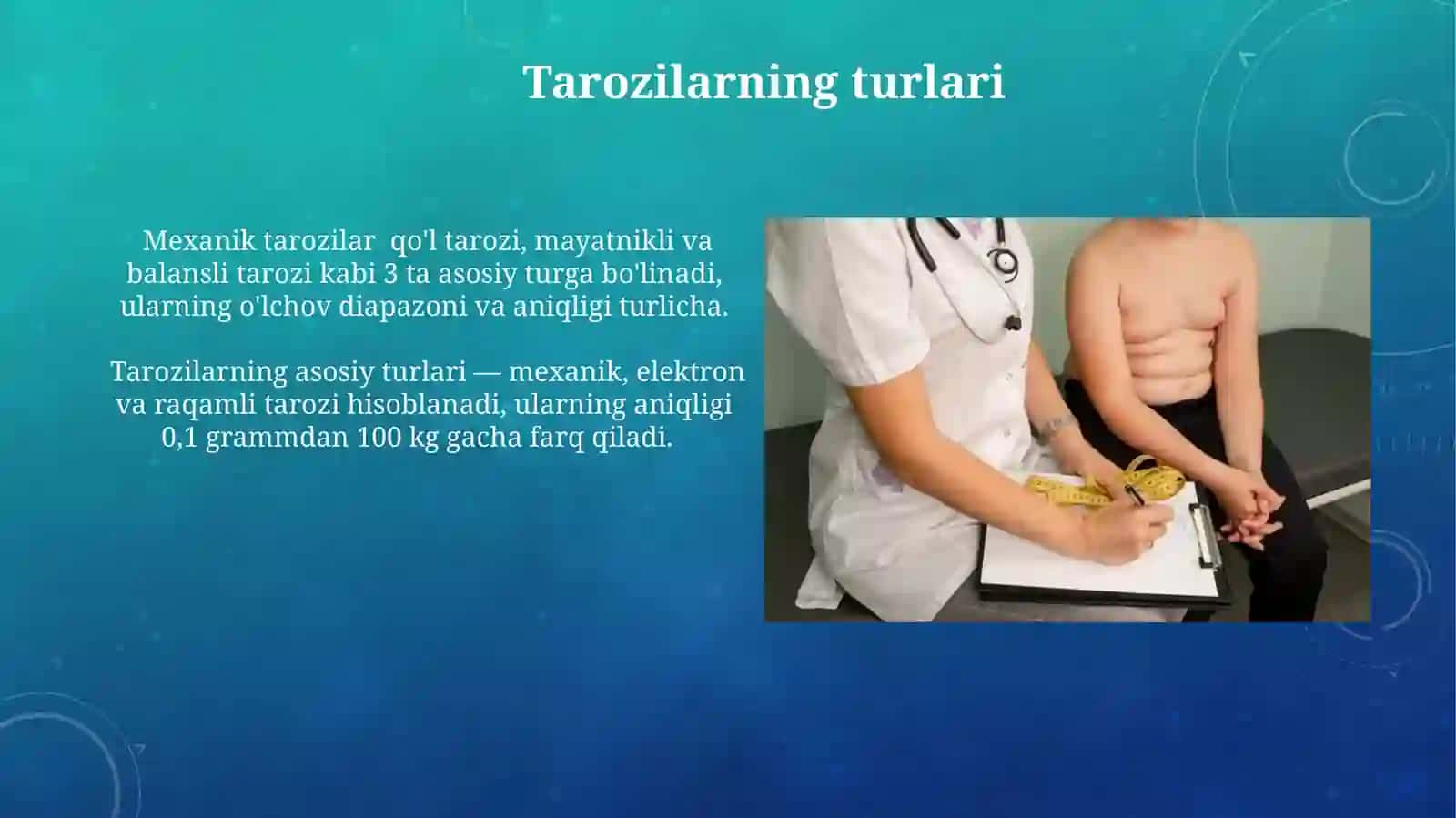 Tarozilarning turlari

Mexanik tarozilar qo'l tarozi, mayatnikli va balansli tarozi kabi 3 ta asosiy turga bo'linadi, ularning o'lchov diapazoni va aniqligi turlicha.

Tarozilarning asosiy turlari — mexanik, elektron va raqamli tarozi hisoblanadi, ularning aniqligi 0,1 grammdan 100 kg gacha farq qiladi.